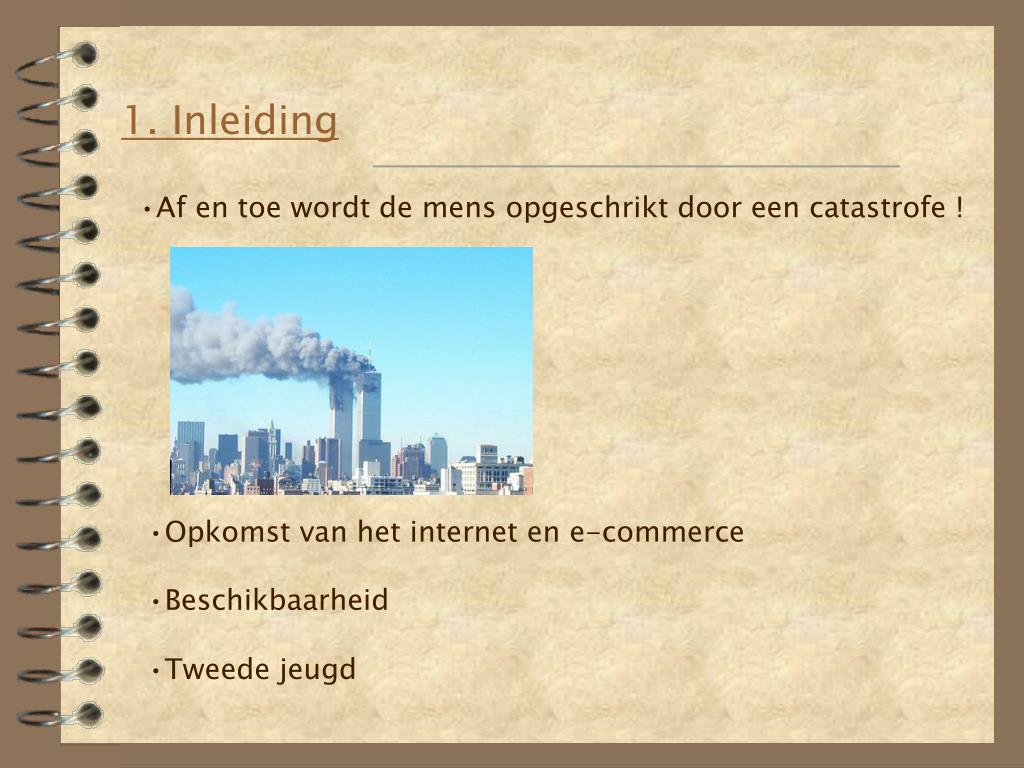 1. Inleiding

•Af en toe wordt de mens opgeschrikt door een catastrofe !

•Opkomst van het internet en e-commerce

•Beschikbaarheid

•Tweede jeugd